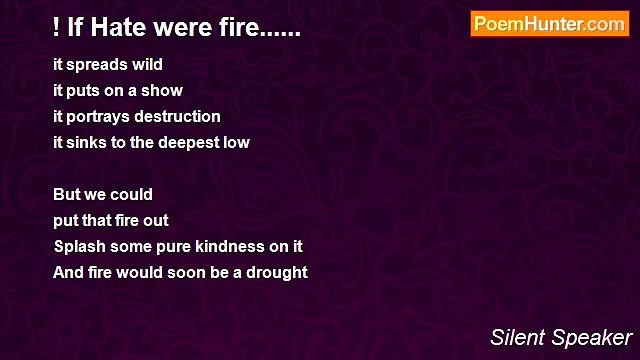 ! If Hate were fire......

PoemHunter.com

it spreads wild
it puts on a show
it portrays destruction
it sinks to the deepest low

But we could
put that fire out
Splash some pure kindness on it
And fire would soon be a drought

Silent Speaker